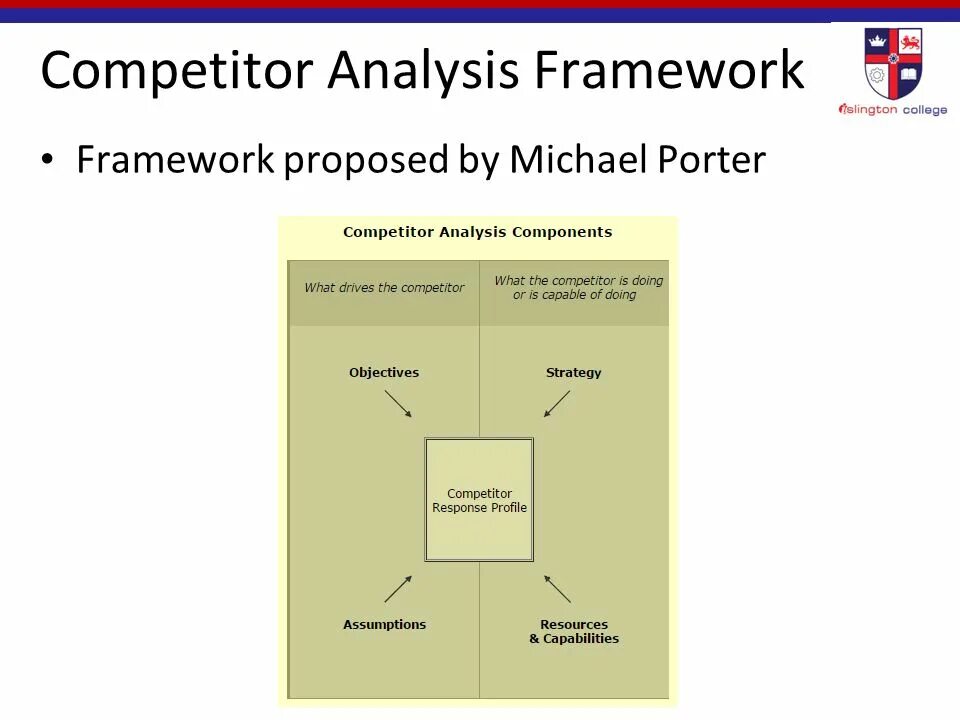 Competitor Analysis Framework

islington college

• Framework proposed by Michael Porter

Competitor Analysis Components

What drives the competitor

What the competitor is doing or is capable of doing

Objectives

Strategy

Competitor Response Profile

Assumptions

Resources & Capabilities